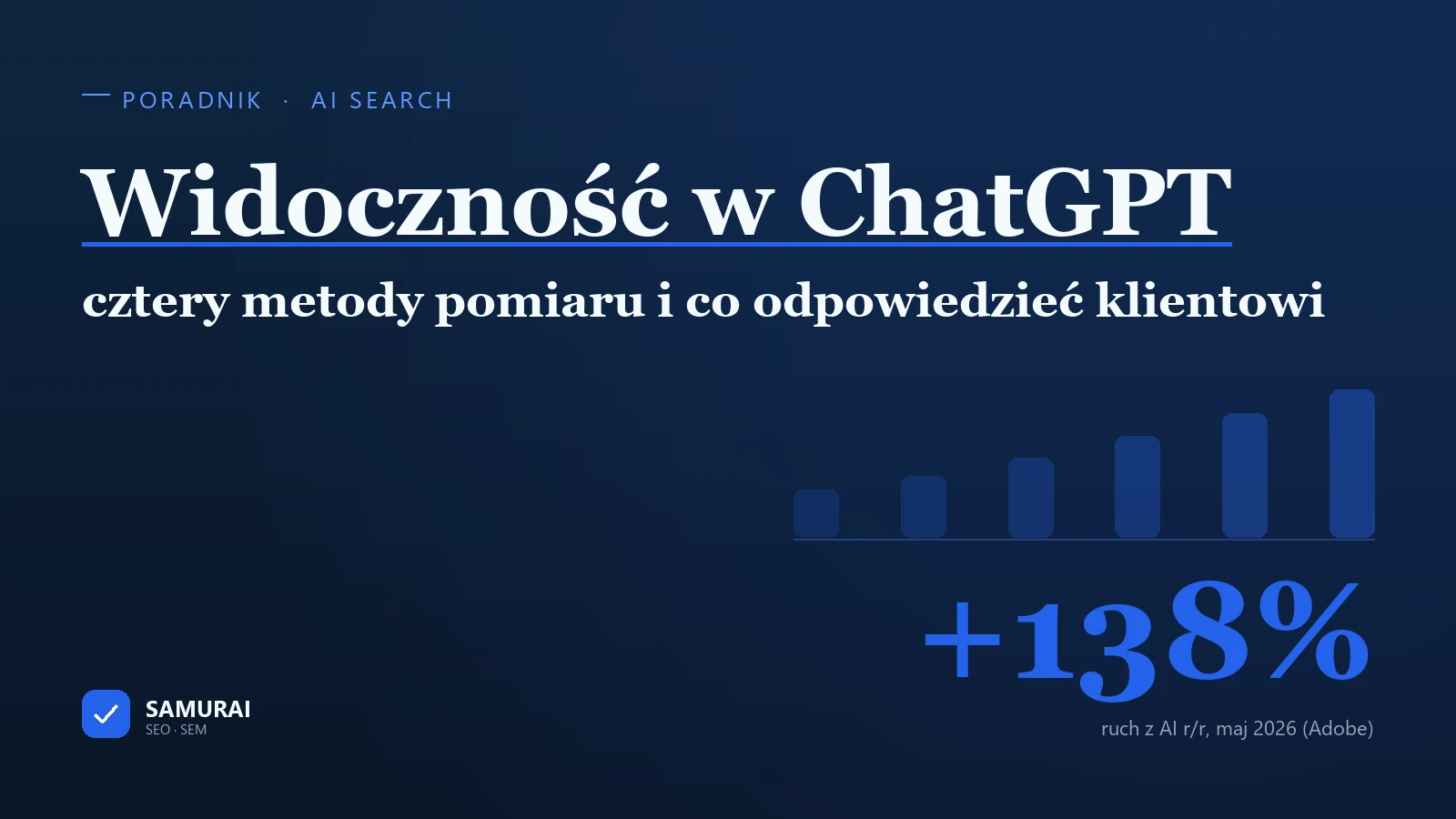 PORADNIK · AI SEARCH

Widoczność w ChatGPT

cztery metody pomiaru i co odpowiedzieć klientowi

+138%

ruch z AI r/r, maj 2026 (Adobe)

SAMURAI
SEO · SEM